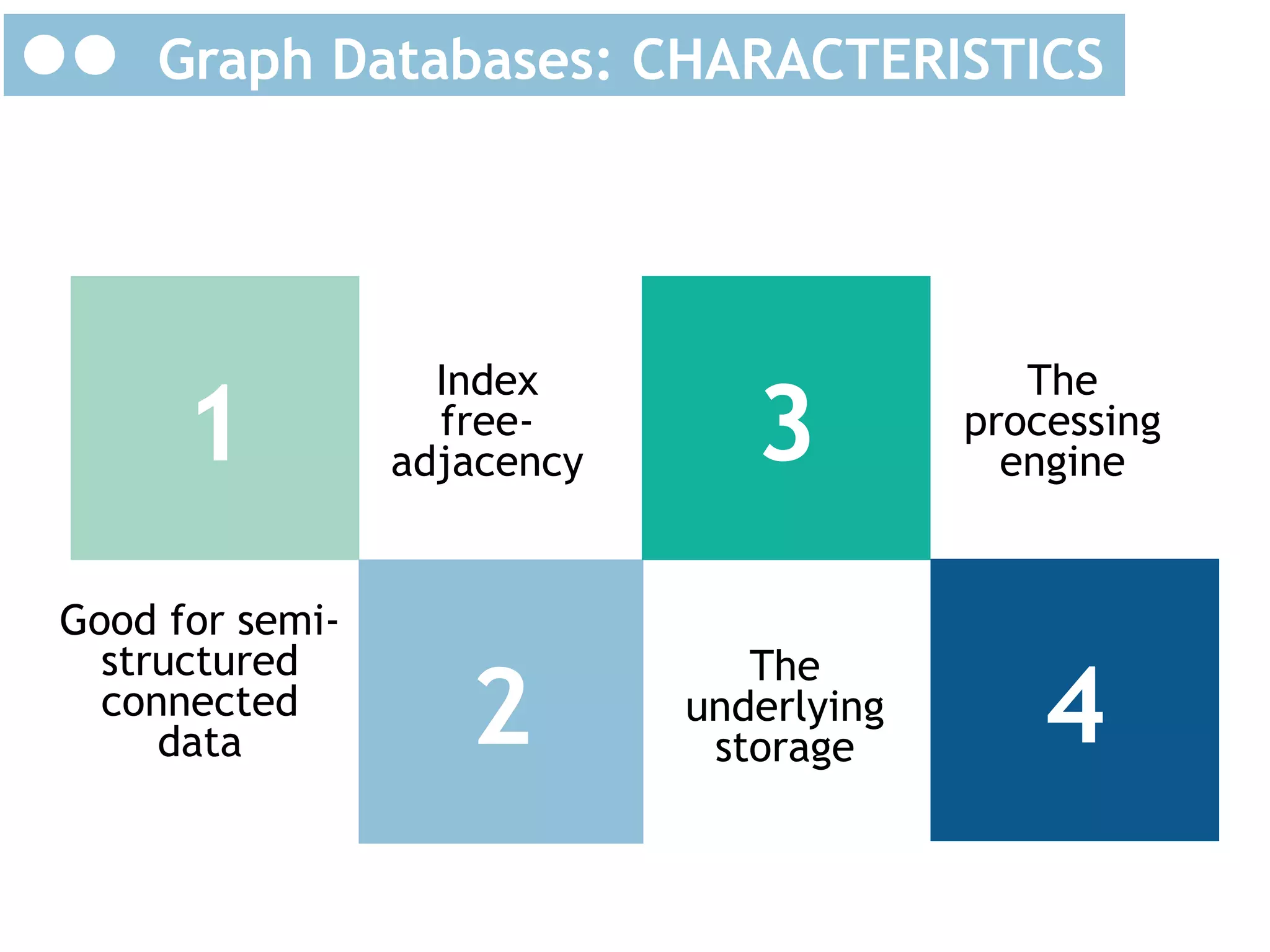 Graph Databases: CHARACTERISTICS

1

Index free-adjacency

3

The processing engine

Good for semi-structured connected data

2

The underlying storage

4